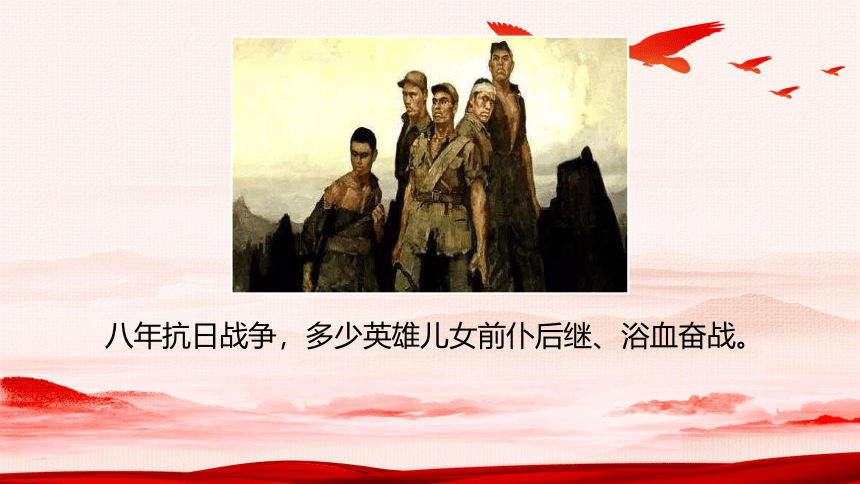 八年抗日战争，多少英雄儿女前仆后继、浴血奋战。